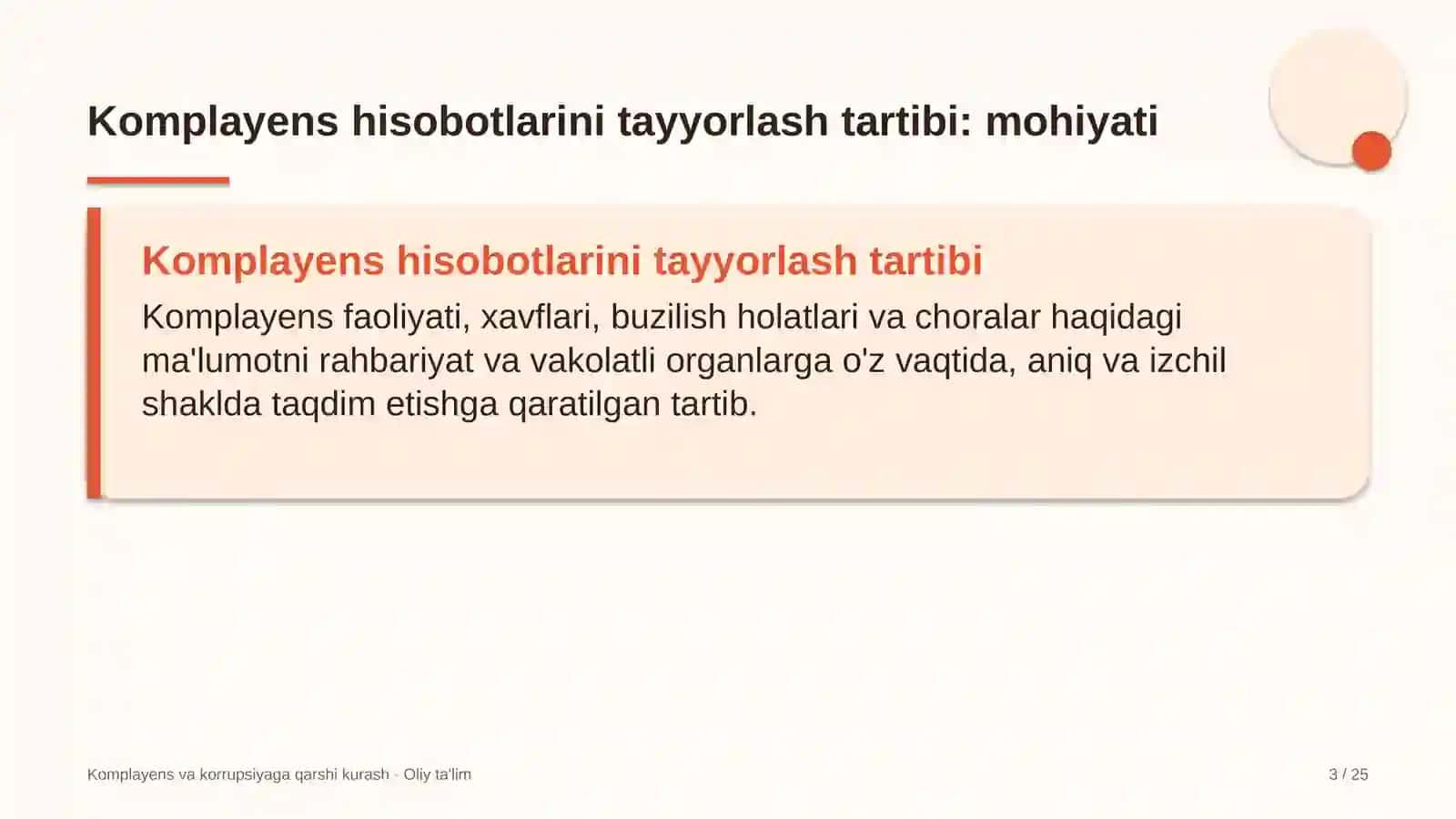 Komplayens hisobotlarini tayyorlash tartibi: mohiyati

Komplayens hisobotlarini tayyorlash tartibi

Komplayens faoliyati, xavflari, buzilish holatlari va choralar haqidagi ma'lumotni rahbariyat va vakolatli organlarga o'z vaqtida, aniq va izchil shaklda taqdim etishga qaratilgan tartib.

Komplayens va korrupsiyaga qarshi kurash · Oliy ta'lim

3 / 25